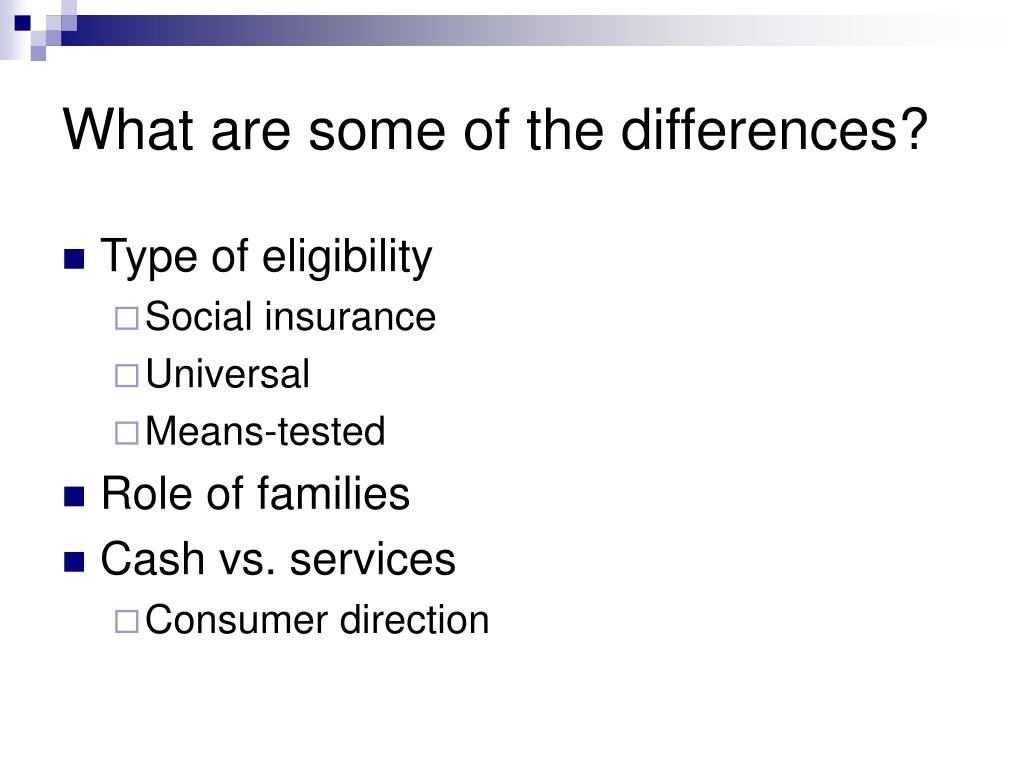 What are some of the differences?

- Type of eligibility
  - Social insurance
  - Universal
  - Means-tested
- Role of families
- Cash vs. services
  - Consumer direction